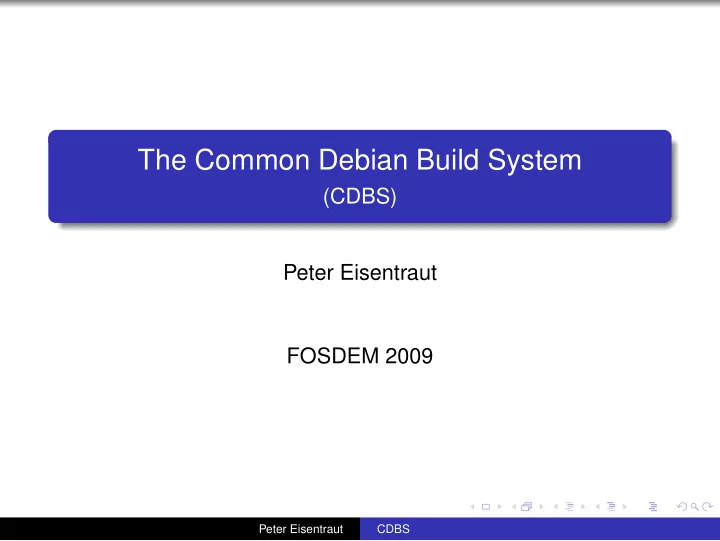 The Common Debian Build System
(CDBS)

Peter Eisentraut

FOSDEM 2009

Peter Eisentraut CDBS